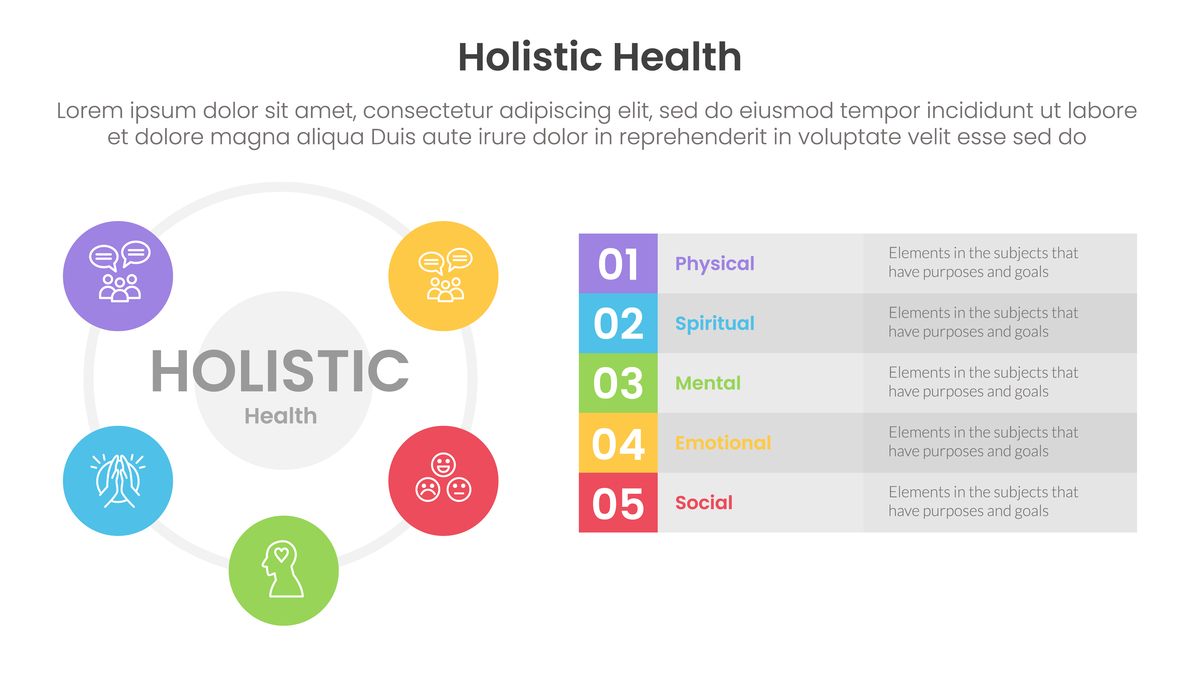 Holistic Health

Lorem ipsum dolor sit amet, consectetur adipiscing elit, sed do eiusmod tempor incididunt ut labore et dolore magna aliqua Duis aute irure dolor in reprehenderit in voluptate velit esse sed do

HOLISTIC
Health

| 01 | Physical | Elements in the subjects that have purposes and goals |
|---|---|---|
| 02 | Spiritual | Elements in the subjects that have purposes and goals |
| 03 | Mental | Elements in the subjects that have purposes and goals |
| 04 | Emotional | Elements in the subjects that have purposes and goals |
| 05 | Social | Elements in the subjects that have purposes and goals |